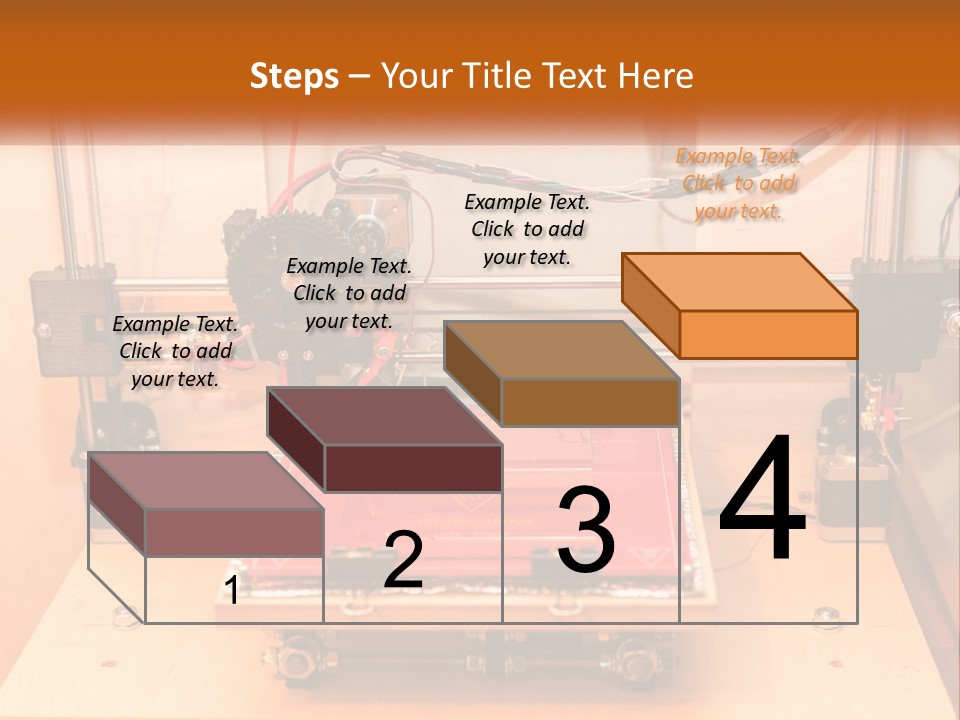 Steps – Your Title Text Here

Example Text. Click to add your text.

Example Text. Click to add your text.

Example Text. Click to add your text.

Example Text. Click to add your text.

1

2

3

4